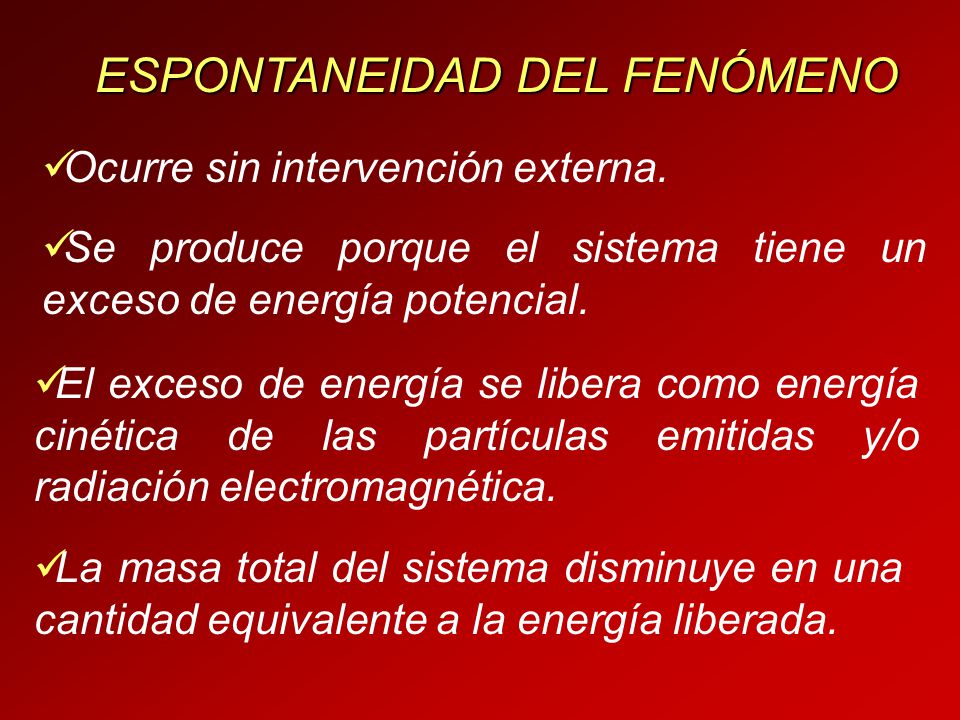 ESPONTANEIDAD DEL FENÓMENO

✓Ocurre sin intervención externa.

✓Se produce porque el sistema tiene un exceso de energía potencial.

✓El exceso de energía se libera como energía cinética de las partículas emitidas y/o radiación electromagnética.

✓La masa total del sistema disminuye en una cantidad equivalente a la energía liberada.